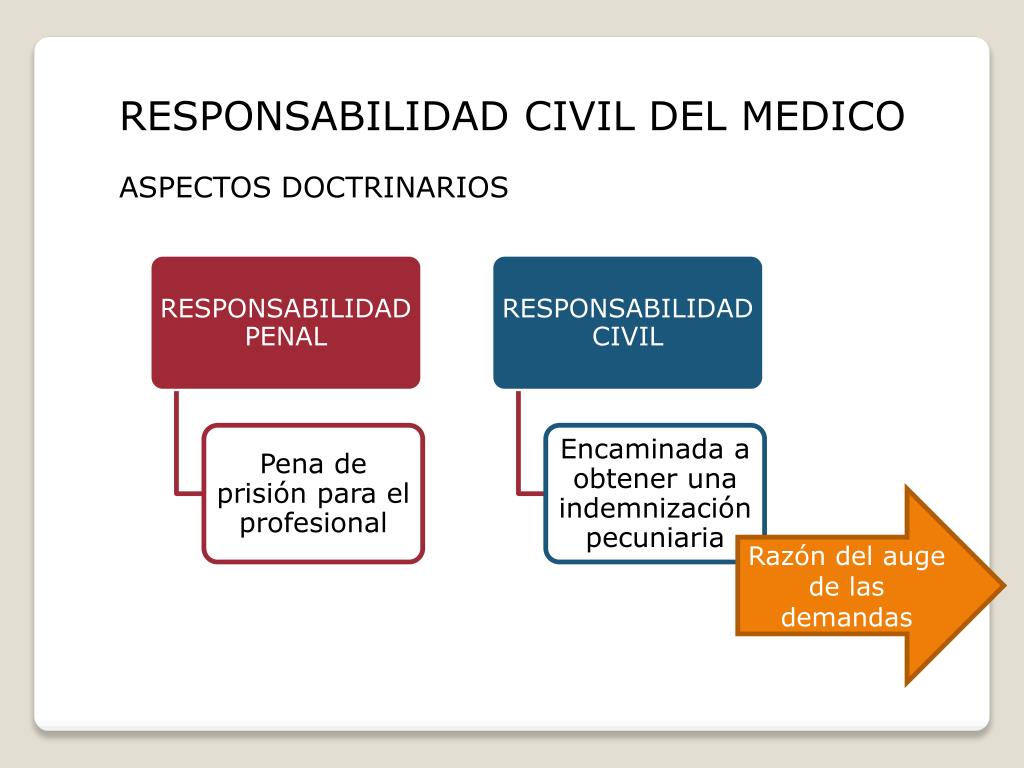 RESPONSABILIDAD CIVIL DEL MEDICO

ASPECTOS DOCTRINARIOS

RESPONSABILIDAD PENAL

Pena de prisión para el profesional

RESPONSABILIDAD CIVIL

Encaminada a obtener una indemnización pecuniaria

Razón del auge de las demandas